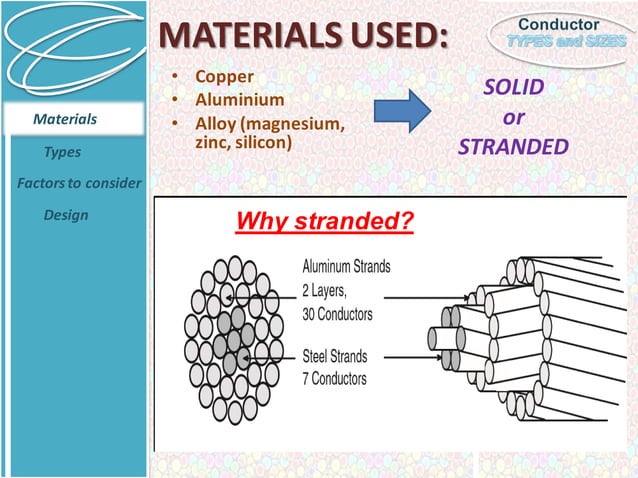 Materials

Types

Factors to consider

Design

MATERIALS USED:

Conductor
TYPES and SIZES

- Copper
- Aluminium
- Alloy (magnesium, zinc, silicon)

SOLID
or
STRANDED

Why stranded?

Aluminum Strands
2 Layers,
30 Conductors

Steel Strands
7 Conductors